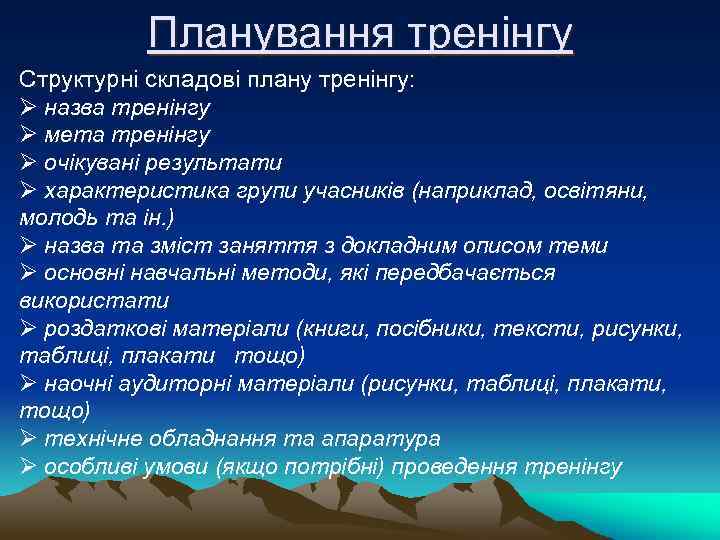 Планування тренінгу

Структурні складові плану тренінгу:
➢ назва тренінгу
➢ мета тренінгу
➢ очікувані результати
➢ характеристика групи учасників (наприклад, освітяни, молодь та ін.)
➢ назва та зміст заняття з докладним описом теми
➢ основні навчальні методи, які передбачається використати
➢ роздаткові матеріали (книги, посібники, тексти, рисунки, таблиці, плакати тощо)
➢ наочні аудиторні матеріали (рисунки, таблиці, плакати, тощо)
➢ технічне обладнання та апаратура
➢ особливі умови (якщо потрібні) проведення тренінгу